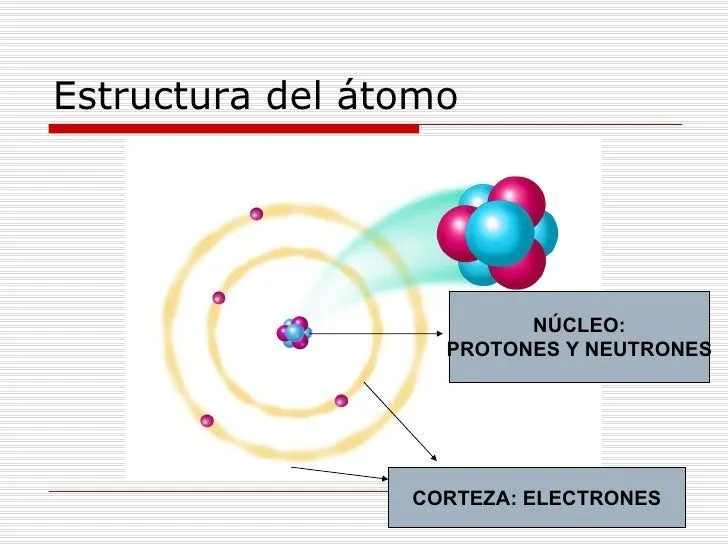 Estructura del átomo

NÚCLEO:
PROTONES Y NEUTRONES

CORTEZA: ELECTRONES